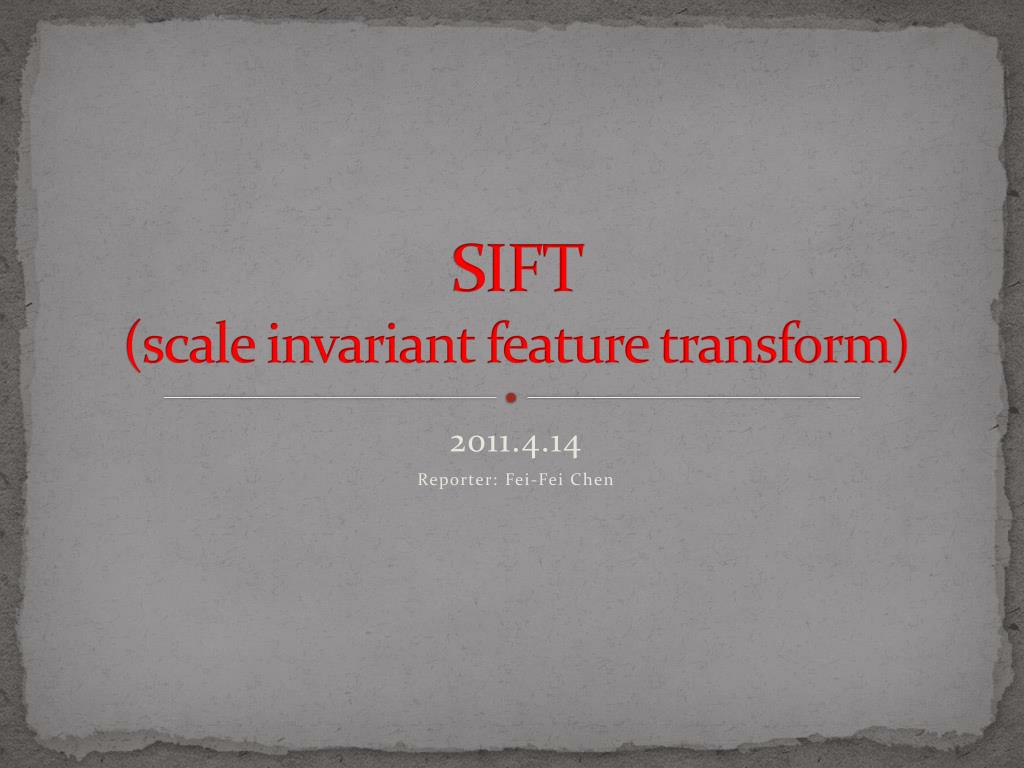 SIFT
(scale invariant feature transform)

2011.4.14

Reporter: Fei-Fei Chen